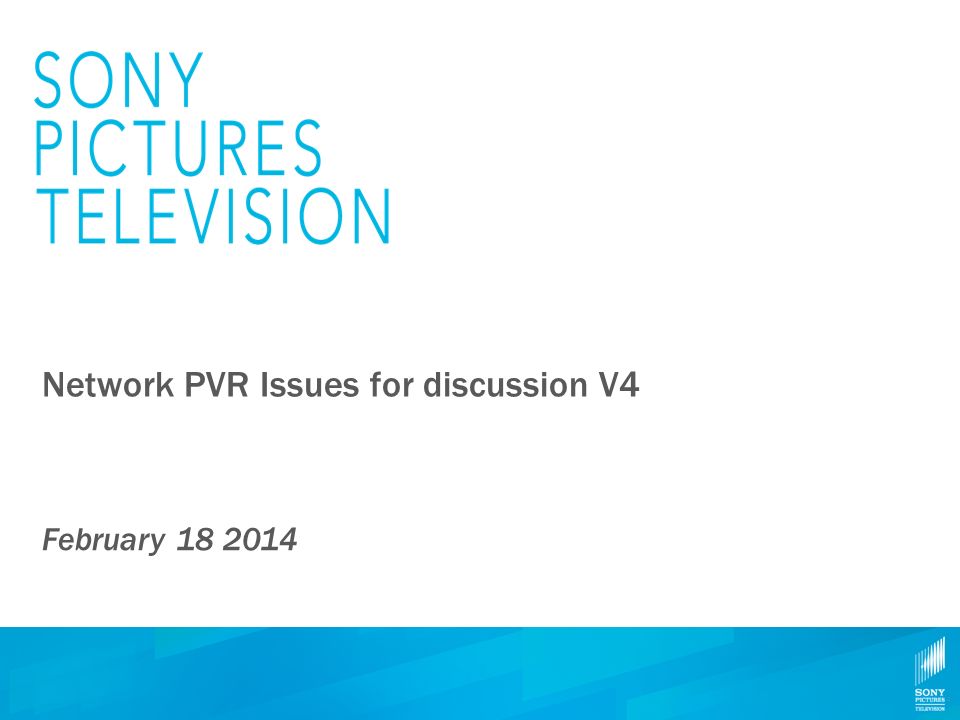 SONY
PICTURES
TELEVISION

Network PVR Issues for discussion V4

February 18 2014

SONY
PICTURES
TELEVISION